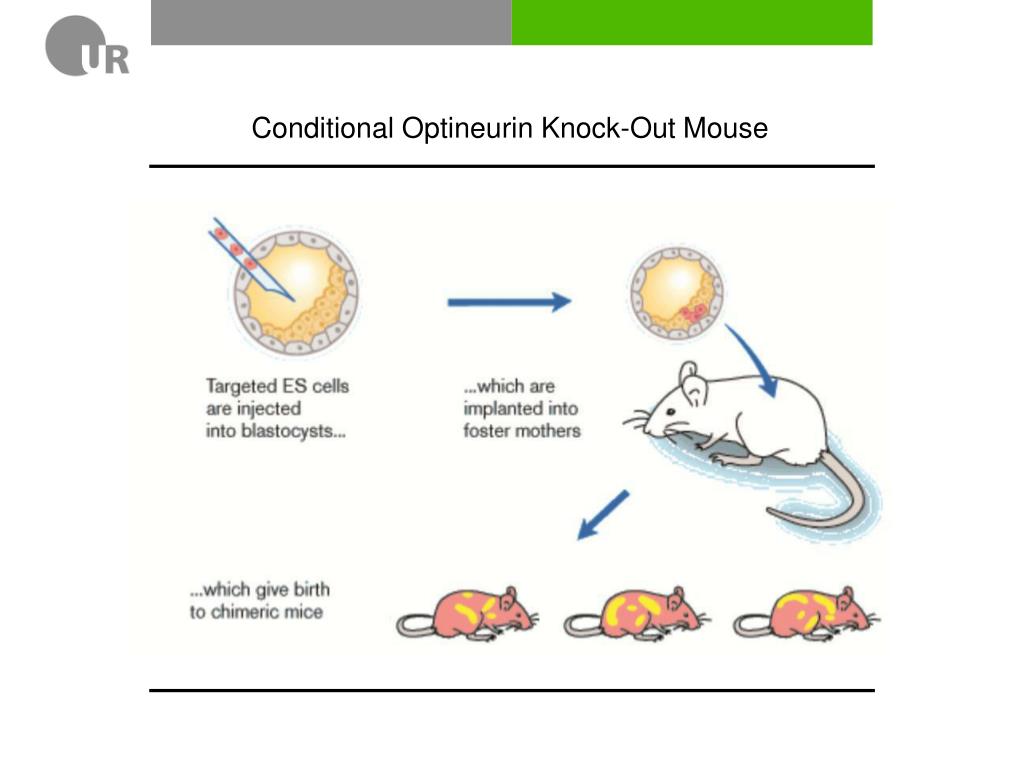 UR

Conditional Optineurin Knock-Out Mouse

Targeted ES cells are injected into blastocysts...

...which are implanted into foster mothers

...which give birth to chimeric mice